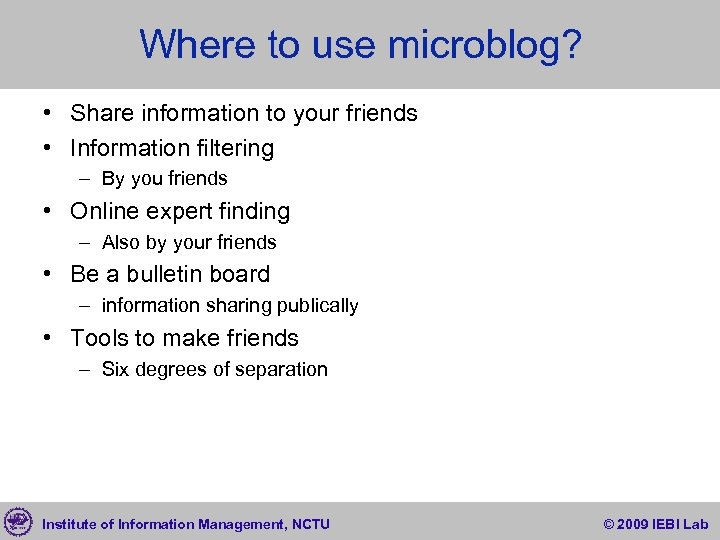 Where to use microblog?

• Share information to your friends
• Information filtering
– By you friends
• Online expert finding
– Also by your friends
• Be a bulletin board
– information sharing publically
• Tools to make friends
– Six degrees of separation

Institute of Information Management, NCTU

© 2009 IEBI Lab